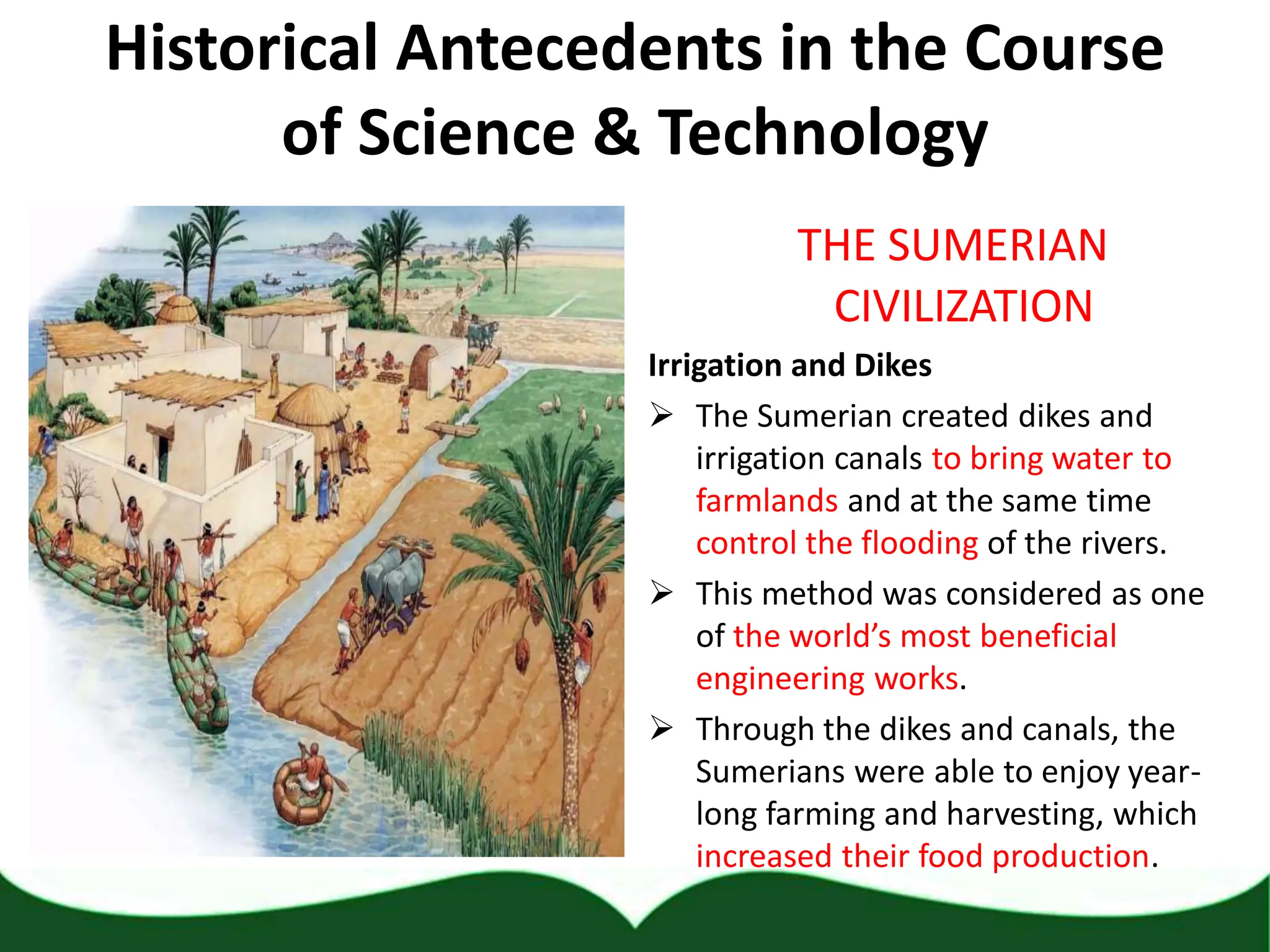 Historical Antecedents in the Course of Science & Technology

THE SUMERIAN CIVILIZATION

Irrigation and Dikes

➢ The Sumerian created dikes and irrigation canals to bring water to farmlands and at the same time control the flooding of the rivers.

➢ This method was considered as one of the world's most beneficial engineering works.

➢ Through the dikes and canals, the Sumerians were able to enjoy year-long farming and harvesting, which increased their food production.